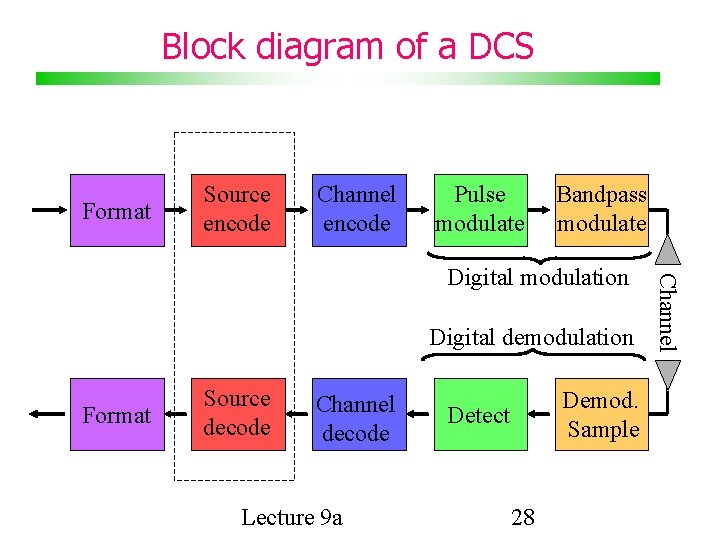 Block diagram of a DCS

Format

Source encode

Channel encode

Pulse modulate

Bandpass modulate

Digital modulation

Channel

Digital demodulation

Format

Source decode

Channel decode

Detect

Demod. Sample

Lecture 9a

28